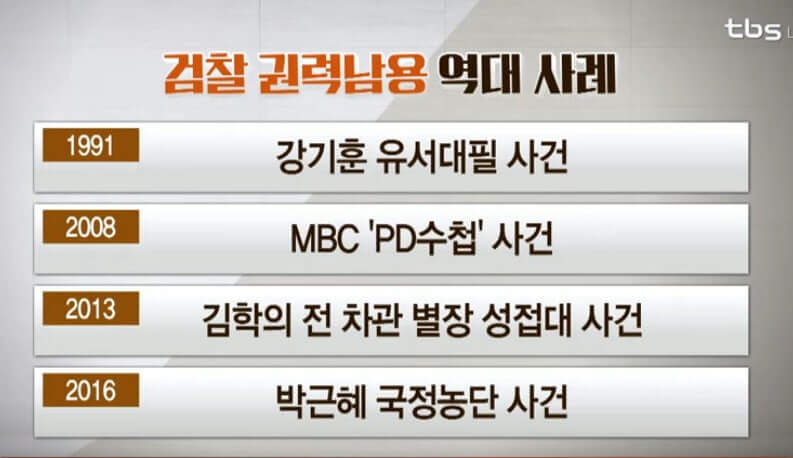 tbs

검찰 권력남용 역대 사례

1991 강기훈 유서대필 사건

2008 MBC 'PD수첩' 사건

2013 김학의 전 차관 별장 성접대 사건

2016 박근혜 국정농단 사건